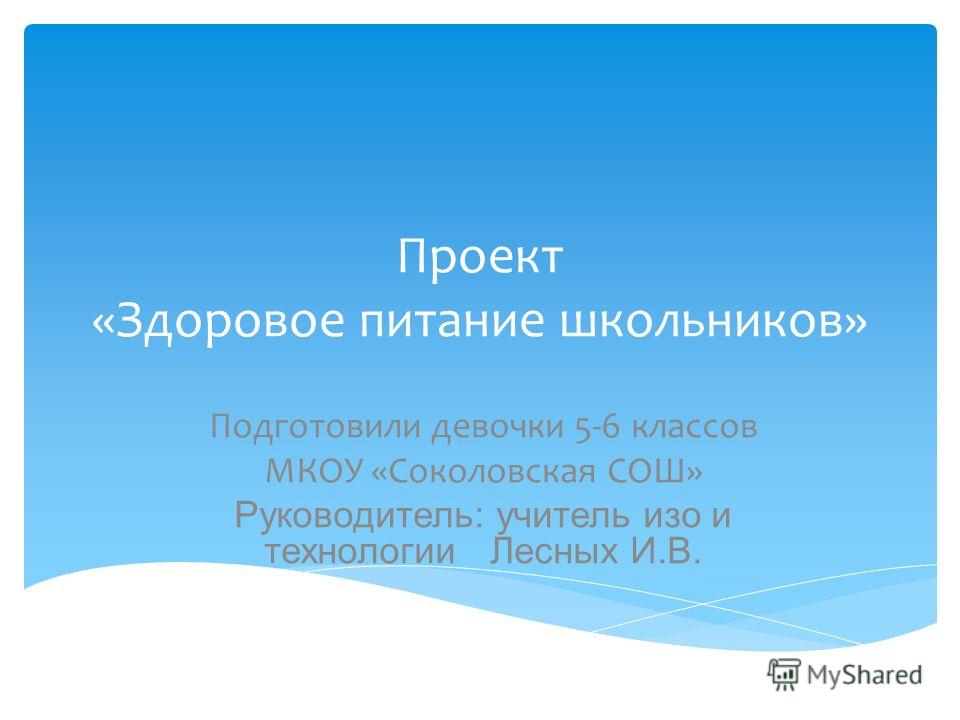 Проект
«Здоровое питание школьников»

Подготовили девочки 5-6 классов
МКОУ «Соколовская СОШ»
Руководитель: учитель изо и технологии Лесных И.В.

MyShared